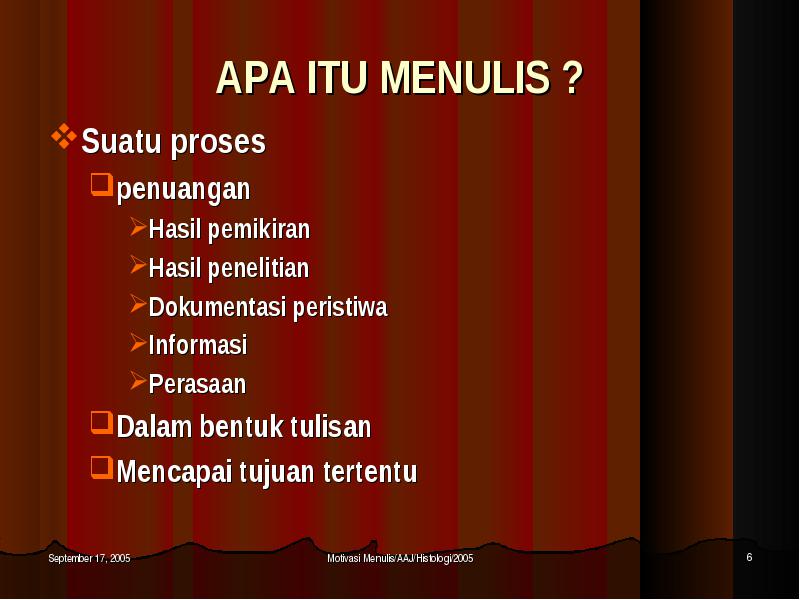 APA ITU MENULIS ?

Suatu proses

penuangan

Hasil pemikiran

Hasil penelitian

Dokumentasi peristiwa

Informasi

Perasaan

Dalam bentuk tulisan

Mencapai tujuan tertentu

September 17, 2005

Motivasi Menulis/AAJ/Histologi/2005

6